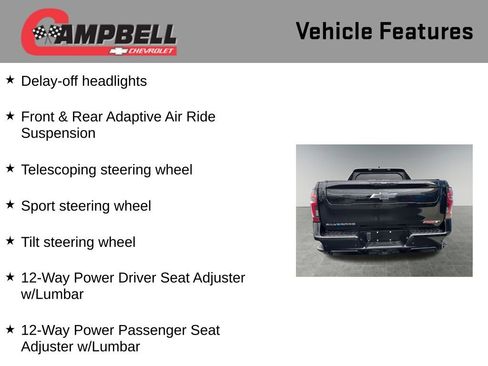 CAMPBELL
CHEVROLET

Vehicle Features

★ Delay-off headlights

★ Front & Rear Adaptive Air Ride Suspension

★ Telescoping steering wheel

★ Sport steering wheel

★ Tilt steering wheel

★ 12-Way Power Driver Seat Adjuster w/Lumbar

★ 12-Way Power Passenger Seat Adjuster w/Lumbar